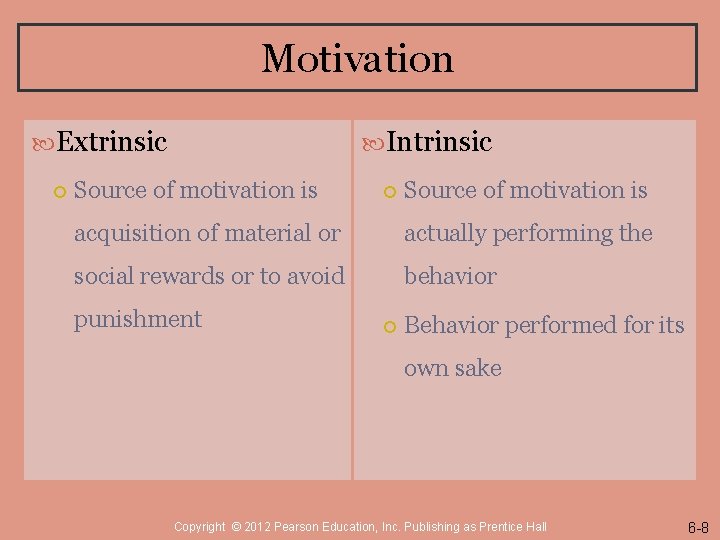 Motivation

Extrinsic

Source of motivation is acquisition of material or social rewards or to avoid punishment

Intrinsic

Source of motivation is actually performing the behavior

Behavior performed for its own sake

Copyright © 2012 Pearson Education, Inc. Publishing as Prentice Hall

6-8